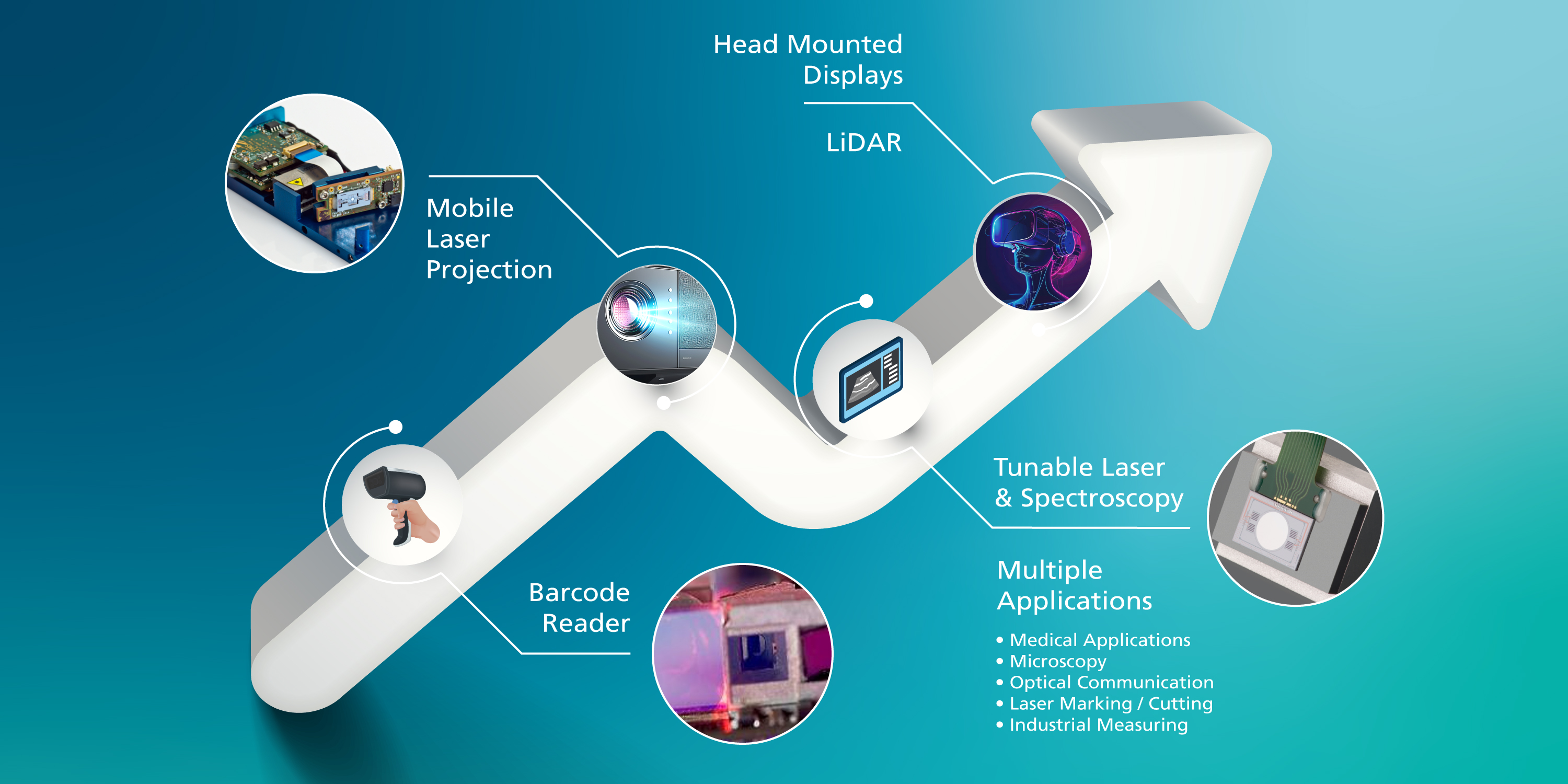 Head Mounted Displays

LiDAR

Mobile Laser Projection

Tunable Laser & Spectroscopy

Barcode Reader

Multiple Applications

• Medical Applications
• Microscopy
• Optical Communication
• Laser Marking / Cutting
• Industrial Measuring